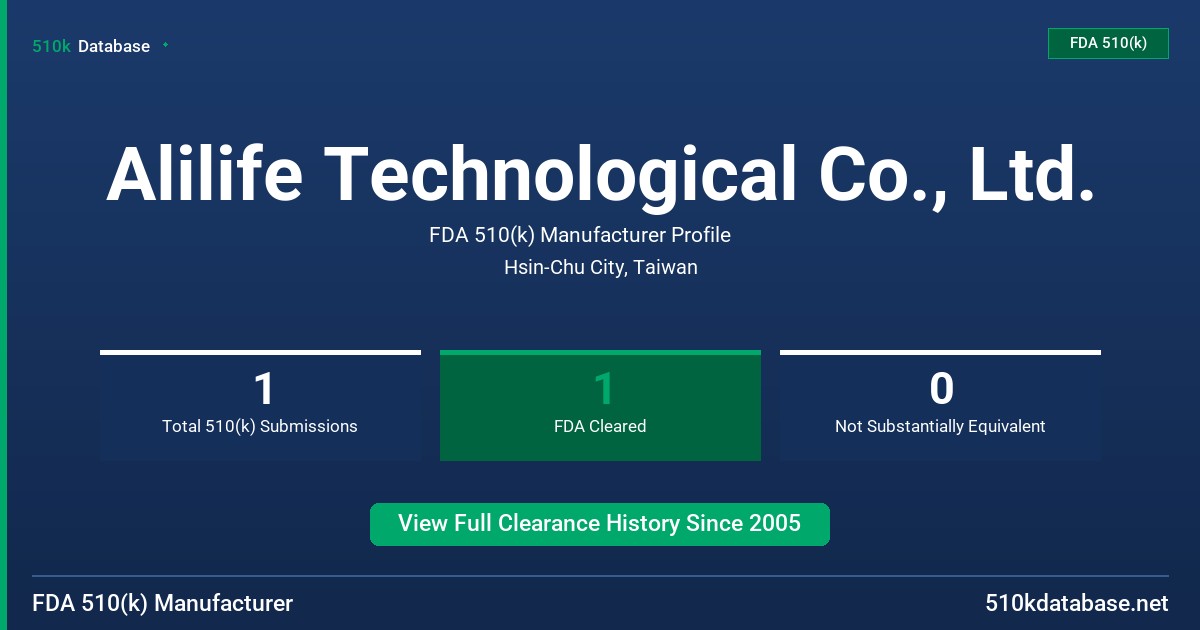 510k Database

FDA 510(k)

Alilife Technological Co., Ltd.

FDA 510(k) Manufacturer Profile

Hsin-Chu City, Taiwan

1
Total 510(k) Submissions

1
FDA Cleared

0
Not Substantially Equivalent

View Full Clearance History Since 2005

FDA 510(k) Manufacturer

510kdatabase.net